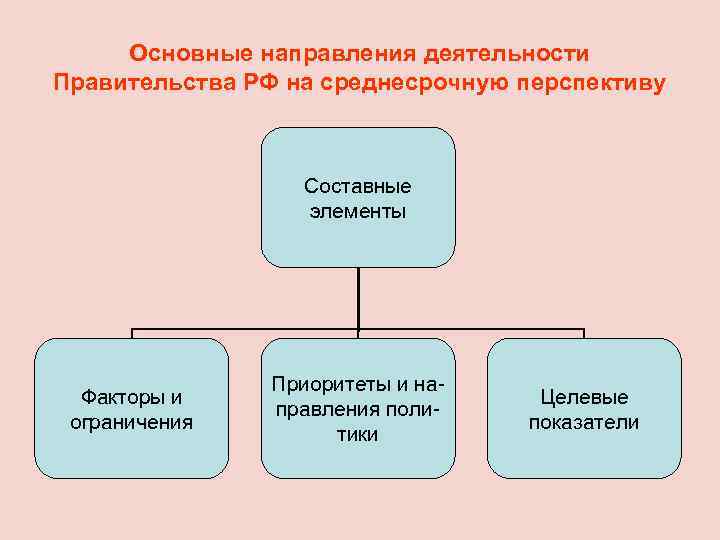 Основные направления деятельности Правительства РФ на среднесрочную перспективу

Составные элементы

Факторы и ограничения

Приоритеты и направления политики

Целевые показатели